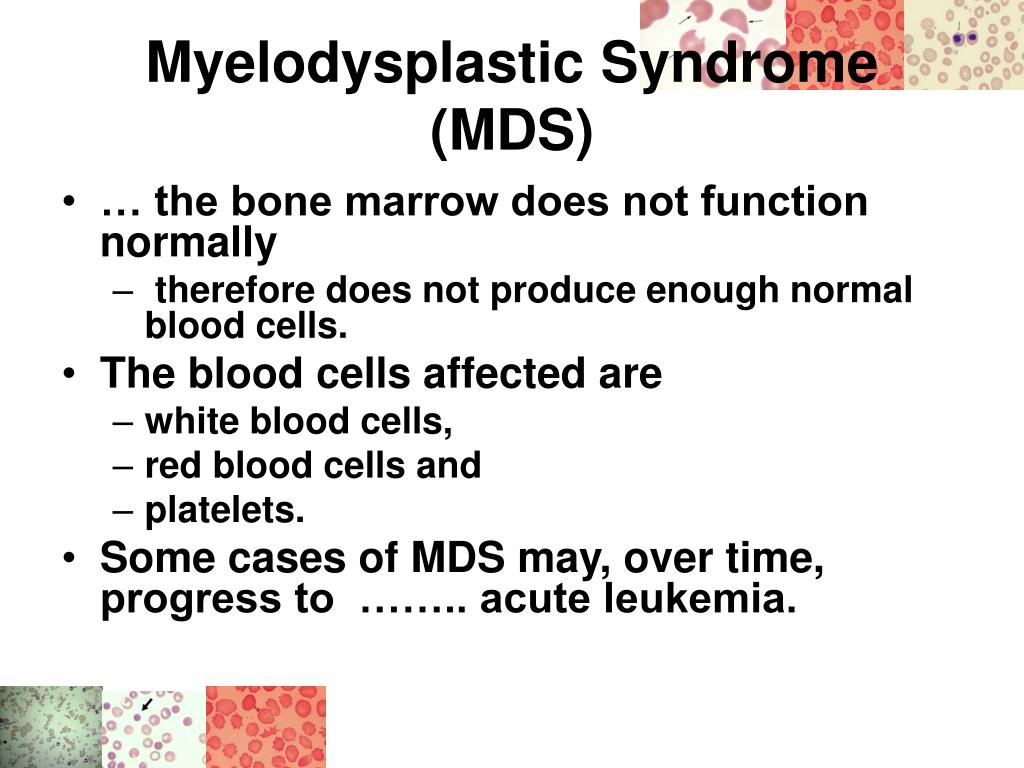 Myelodysplastic Syndrome (MDS)

• … the bone marrow does not function normally
  – therefore does not produce enough normal blood cells.
• The blood cells affected are
  – white blood cells,
  – red blood cells and
  – platelets.
• Some cases of MDS may, over time, progress to …….. acute leukemia.